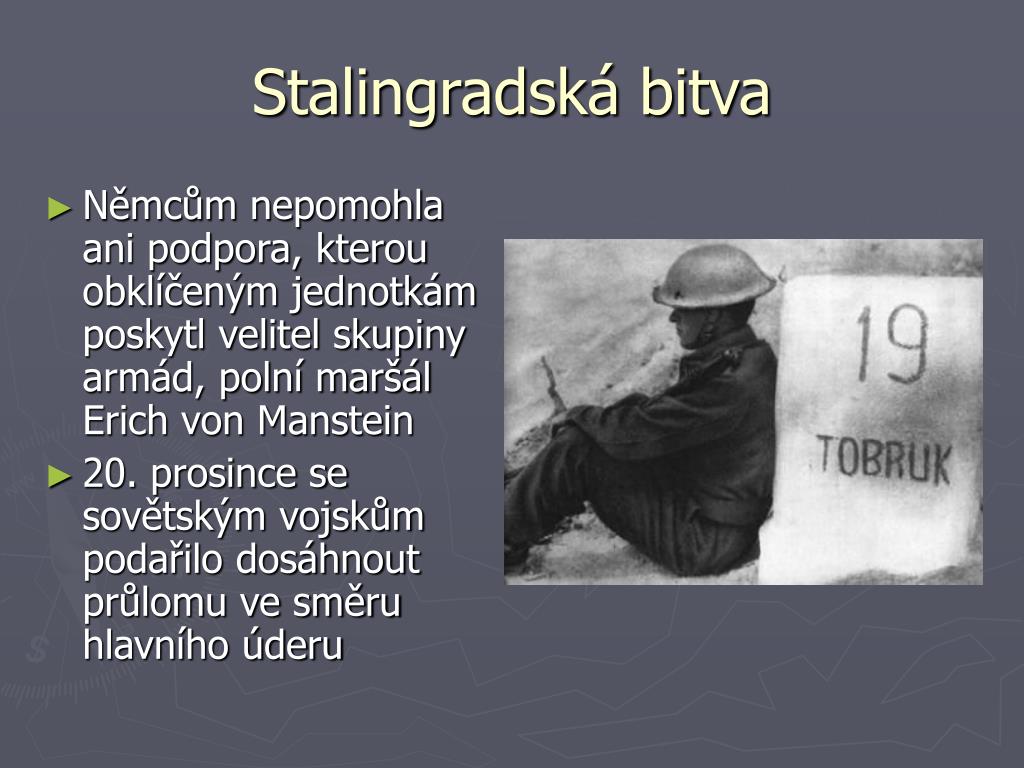 Stalingradská bitva

► Němcům nepomohla ani podpora, kterou obklíčeným jednotkám poskytl velitel skupiny armád, polní maršál Erich von Manstein

► 20. prosince se sovětským vojskům podařilo dosáhnout průlomu ve směru hlavního úderu

19

TOBRUK